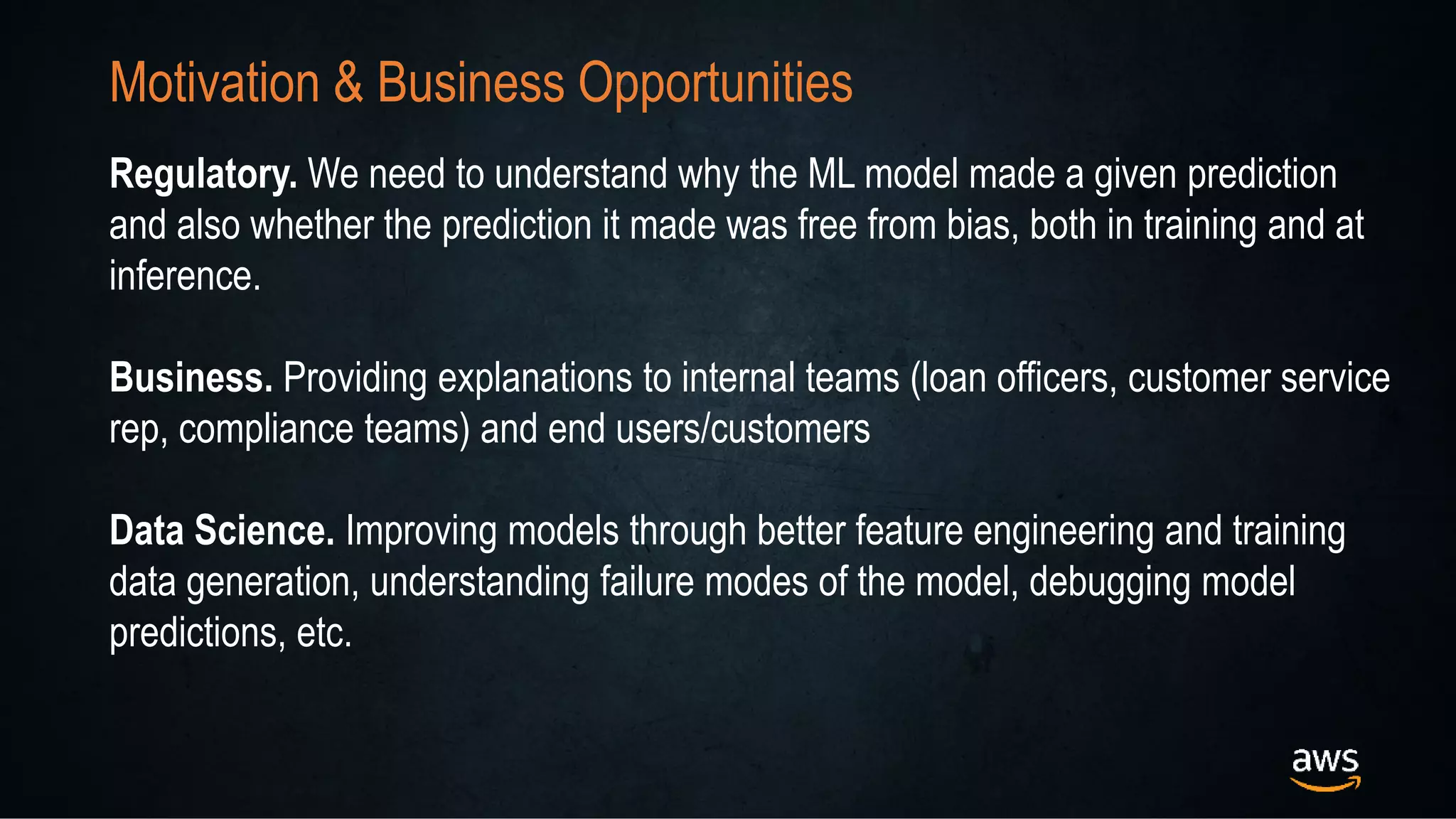 Motivation & Business Opportunities

Regulatory. We need to understand why the ML model made a given prediction and also whether the prediction it made was free from bias, both in training and at inference.

Business. Providing explanations to internal teams (loan officers, customer service rep, compliance teams) and end users/customers

Data Science. Improving models through better feature engineering and training data generation, understanding failure modes of the model, debugging model predictions, etc.

aws